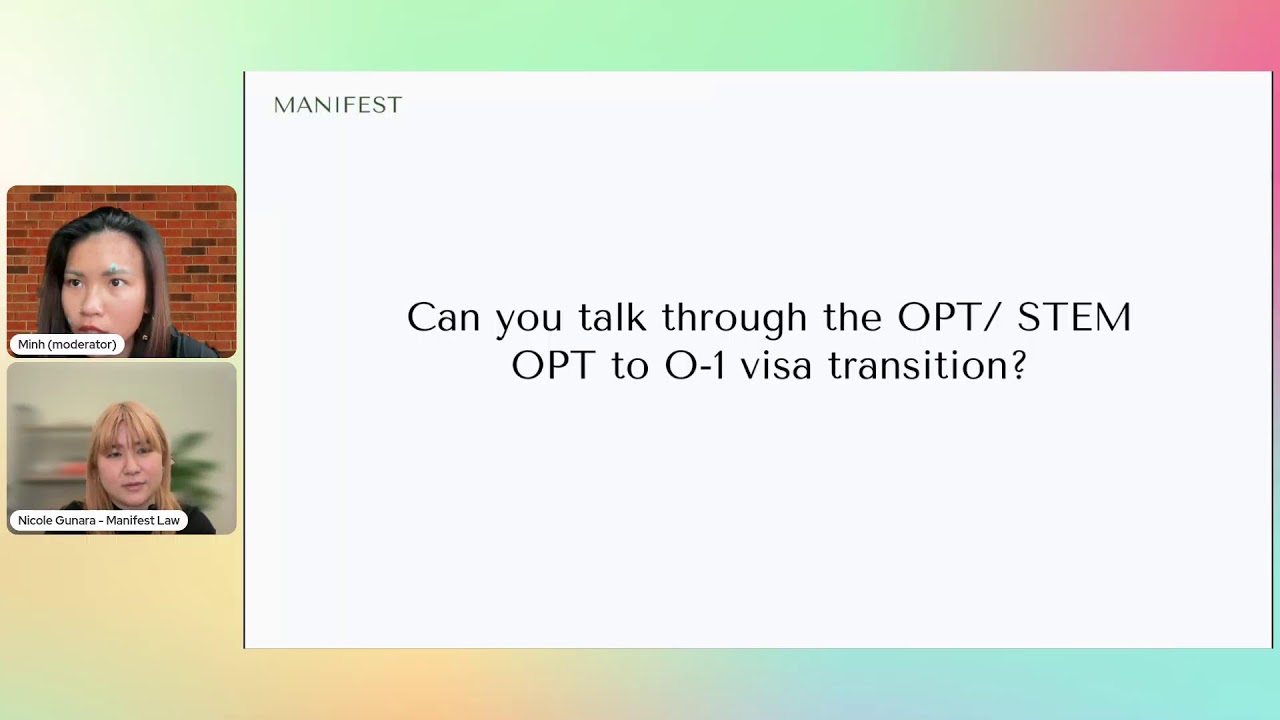 Minh (moderator)

Nicole Gunara - Manifest Law

MANIFEST

Can you talk through the OPT/ STEM OPT to O-1 visa transition?